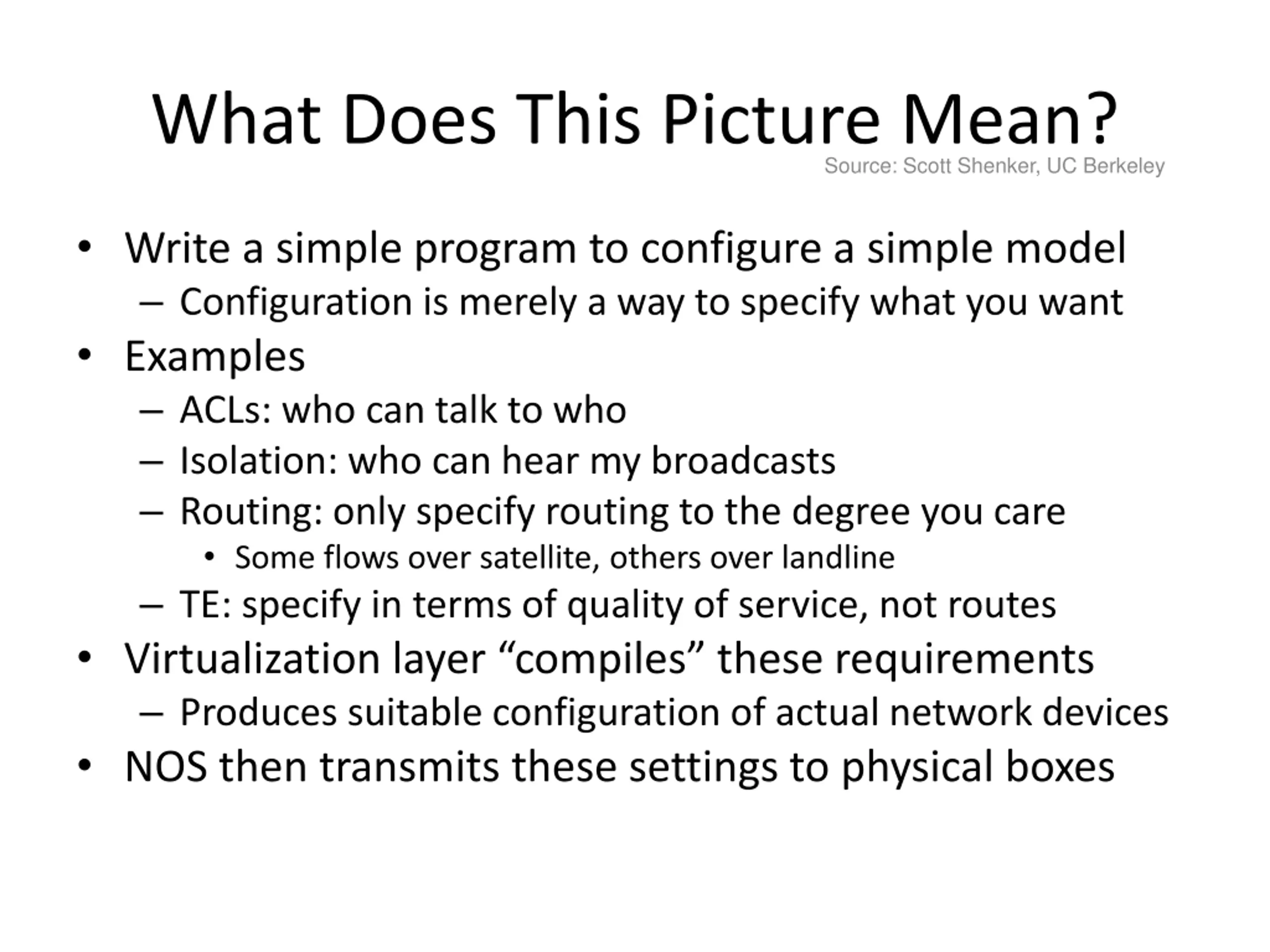 What Does This Picture Mean?

Source: Scott Shenker, UC Berkeley

• Write a simple program to configure a simple model
  – Configuration is merely a way to specify what you want
• Examples
  – ACLs: who can talk to who
  – Isolation: who can hear my broadcasts
  – Routing: only specify routing to the degree you care
    • Some flows over satellite, others over landline
  – TE: specify in terms of quality of service, not routes
• Virtualization layer “compiles” these requirements
  – Produces suitable configuration of actual network devices
• NOS then transmits these settings to physical boxes